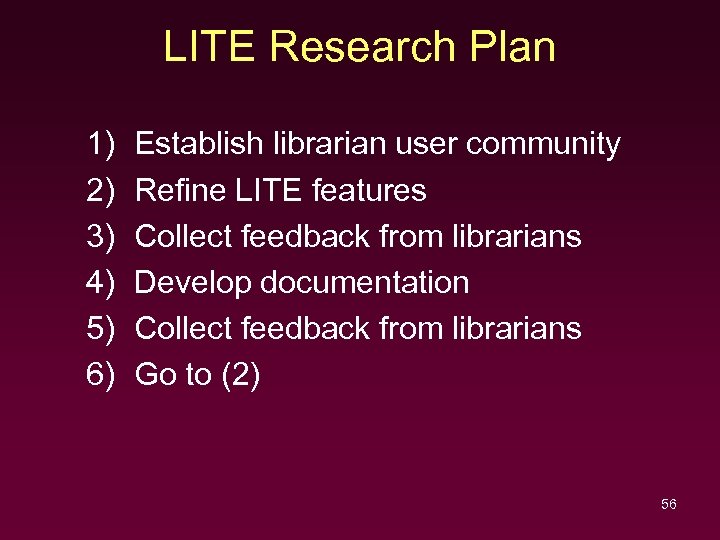 LITE Research Plan

1) Establish librarian user community
2) Refine LITE features
3) Collect feedback from librarians
4) Develop documentation
5) Collect feedback from librarians
6) Go to (2)

56